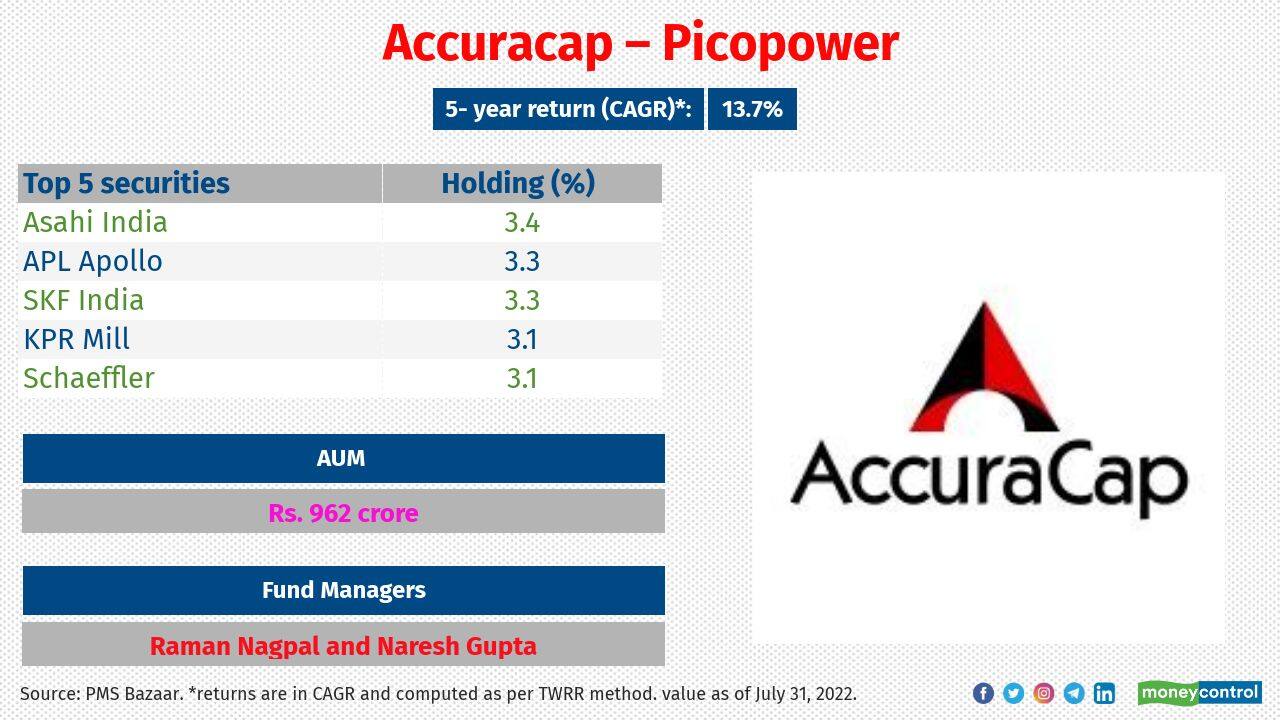 Accuracap – Picopower

5- year return (CAGR)*: 13.7%

| Top 5 securities | Holding (%) |
|---|---|
| Asahi India | 3.4 |
| APL Apollo | 3.3 |
| SKF India | 3.3 |
| KPR Mill | 3.1 |
| Schaeffler | 3.1 |

AUM

Rs. 962 crore

Fund Managers

Raman Nagpal and Naresh Gupta

AccuraCap

Source: PMS Bazaar. *returns are in CAGR and computed as per TWRR method. value as of July 31, 2022.

moneycontrol